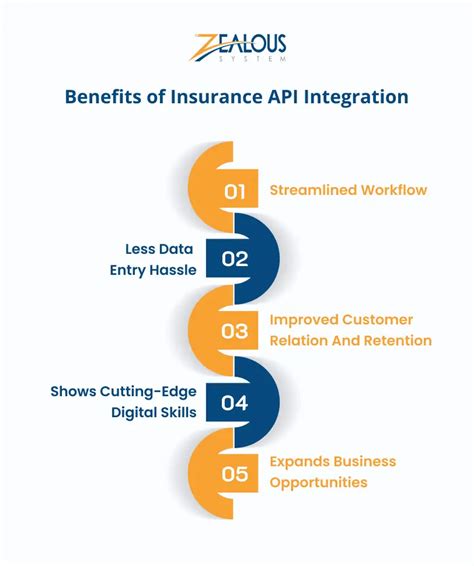 ZEALOUS
SYSTEM

Benefits of Insurance API Integration

01 Streamlined Workflow

Less Data Entry Hassle 02

03 Improved Customer Relation And Retention

Shows Cutting-Edge Digital Skills 04

05 Expands Business Opportunities